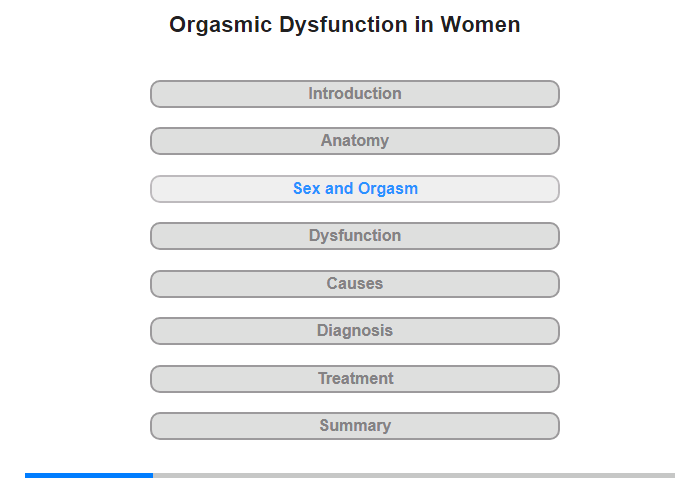 Orgasmic Dysfunction in Women

Introduction

Anatomy

Sex and Orgasm

Dysfunction

Causes

Diagnosis

Treatment

Summary